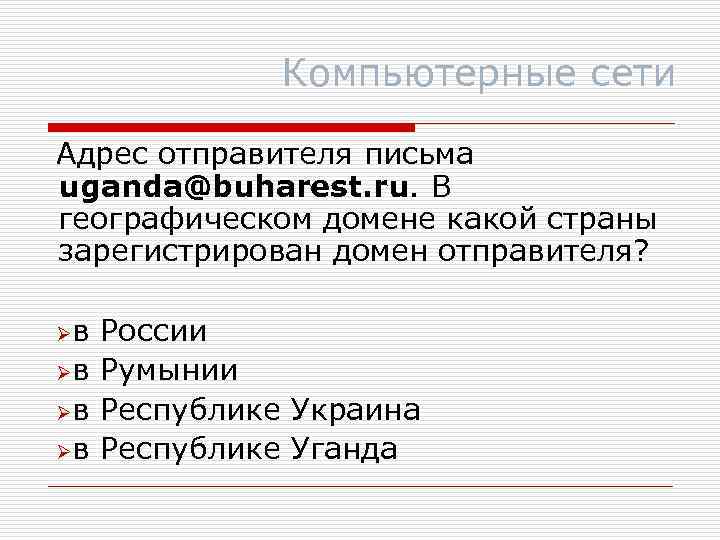 Компьютерные сети

Адрес отправителя письма uganda@buharest.ru. В географическом домене какой страны зарегистрирован домен отправителя?

в России
в Румынии
в Республике Украина
в Республике Уганда